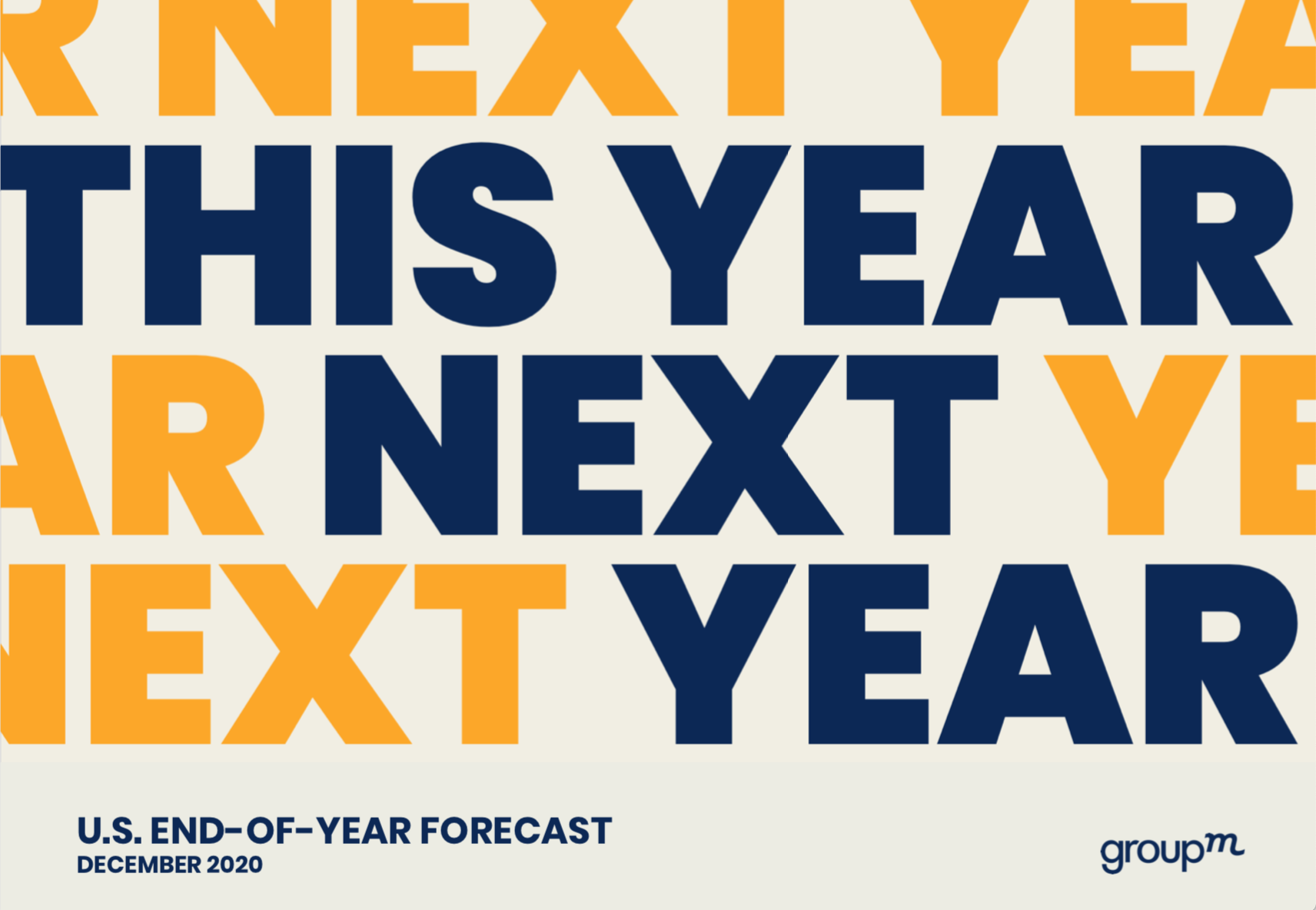 R NEXT YEA
THIS YEAR
AR NEXT YE
NEXT YEAR

U.S. END-OF-YEAR FORECAST
DECEMBER 2020

groupm